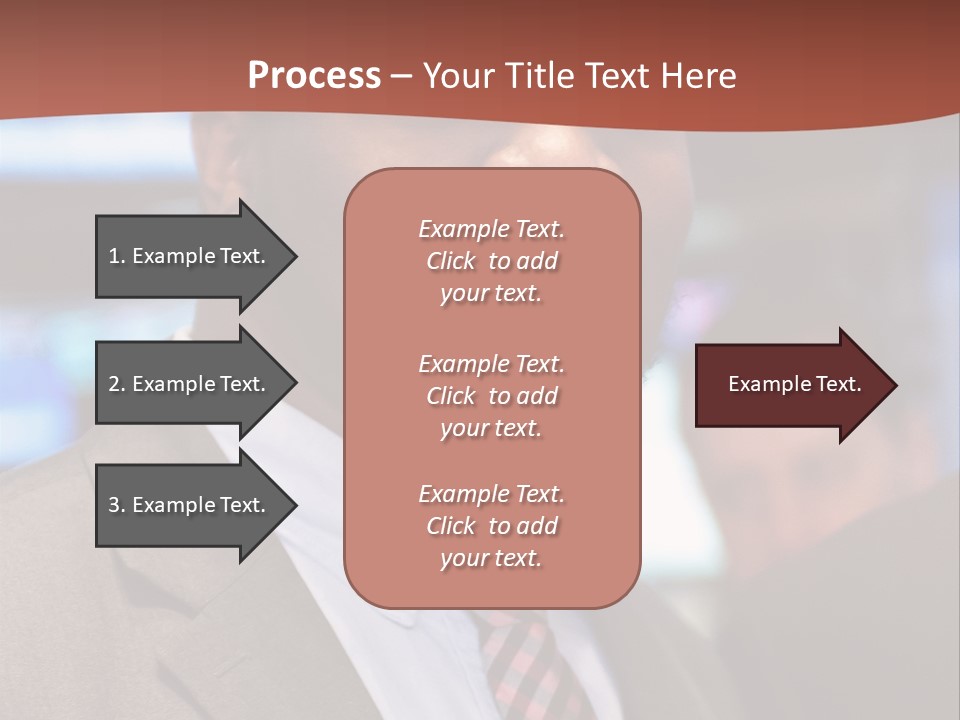 Process – Your Title Text Here

1. Example Text.

2. Example Text.

3. Example Text.

Example Text. Click to add your text.

Example Text. Click to add your text.

Example Text. Click to add your text.

Example Text.